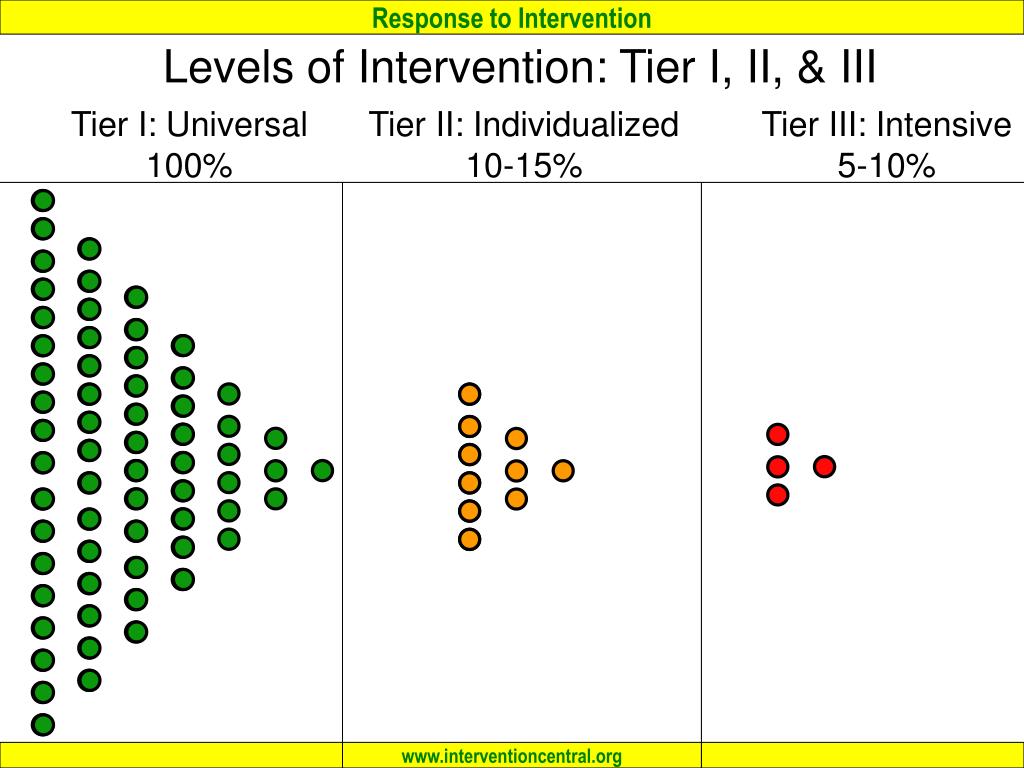 Response to Intervention

Levels of Intervention: Tier I, II, & III

Tier I: Universal
100%

Tier II: Individualized
10-15%

Tier III: Intensive
5-10%

www.interventioncentral.org